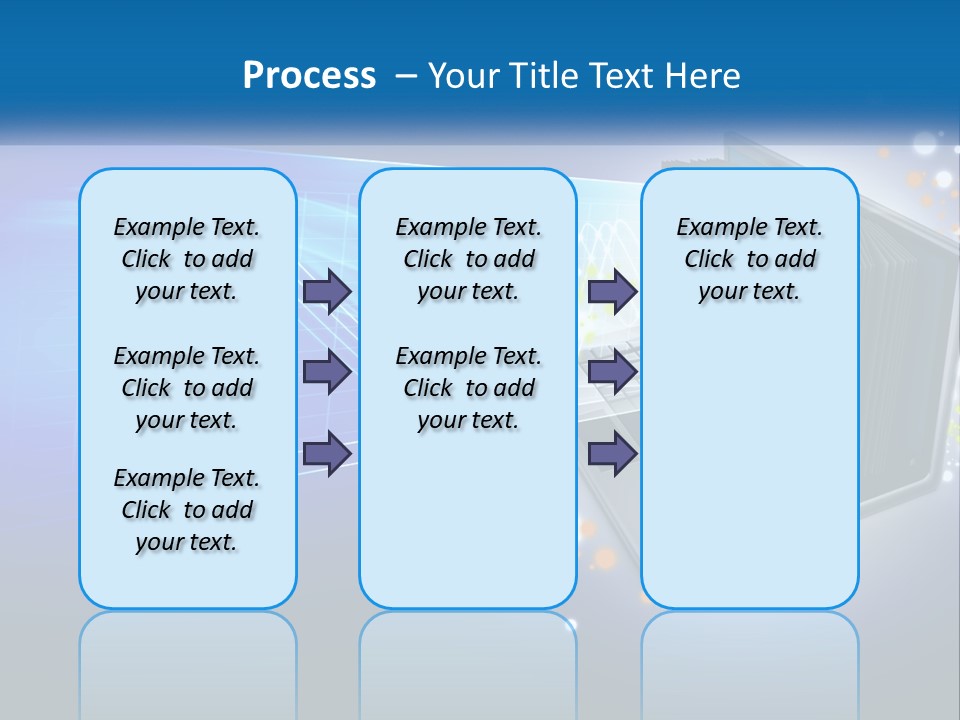 Process – Your Title Text Here

Example Text. Click to add your text.

Example Text. Click to add your text.

Example Text. Click to add your text.

Example Text. Click to add your text.

Example Text. Click to add your text.

Example Text. Click to add your text.